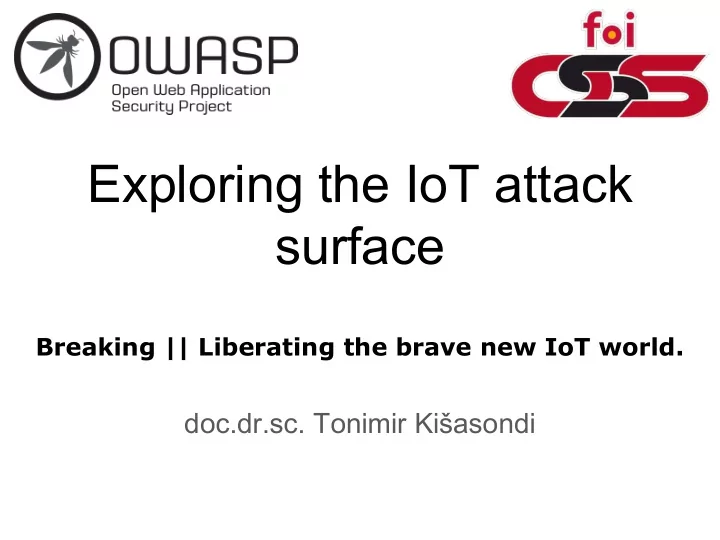 OWASP
Open Web Application Security Project

foi
CSS

Exploring the IoT attack surface

Breaking || Liberating the brave new IoT world.

doc.dr.sc. Tonimir Kišasondi